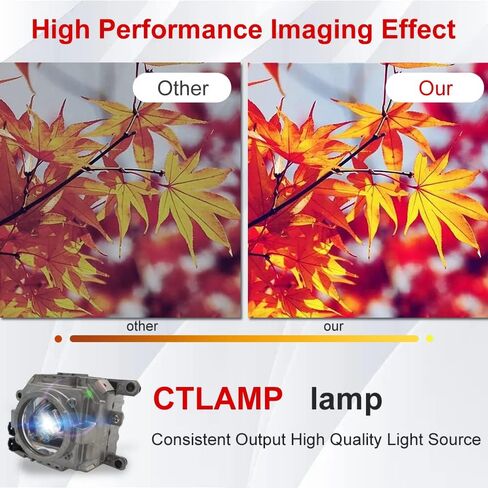 High Performance Imaging Effect

Other

Our

other

our

CTLAMP lamp

Consistent Output High Quality Light Source